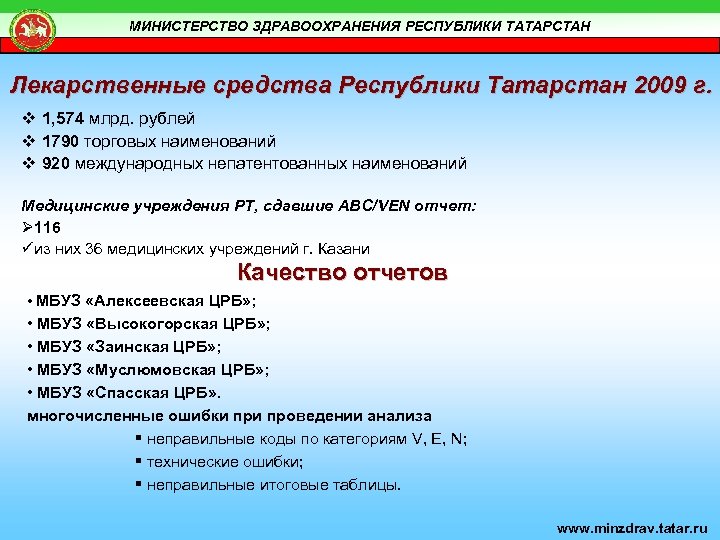 МИНИСТЕРСТВО ЗДРАВООХРАНЕНИЯ РЕСПУБЛИКИ ТАТАРСТАН

Лекарственные средства Республики Татарстан 2009 г.

❖ 1,574 млрд. рублей
❖ 1790 торговых наименований
❖ 920 международных непатентованных наименований

Медицинские учреждения РТ, сдавшие ABC/VEN отчет:
➢116
✓из них 36 медицинских учреждений г. Казани

Качество отчетов

• МБУЗ «Алексеевская ЦРБ»;
• МБУЗ «Высокогорская ЦРБ»;
• МБУЗ «Заинская ЦРБ»;
• МБУЗ «Муслюмовская ЦРБ»;
• МБУЗ «Спасская ЦРБ».
многочисленные ошибки при проведении анализа
▪ неправильные коды по категориям V, E, N;
▪ технические ошибки;
▪ неправильные итоговые таблицы.

www.minzdrav.tatar.ru